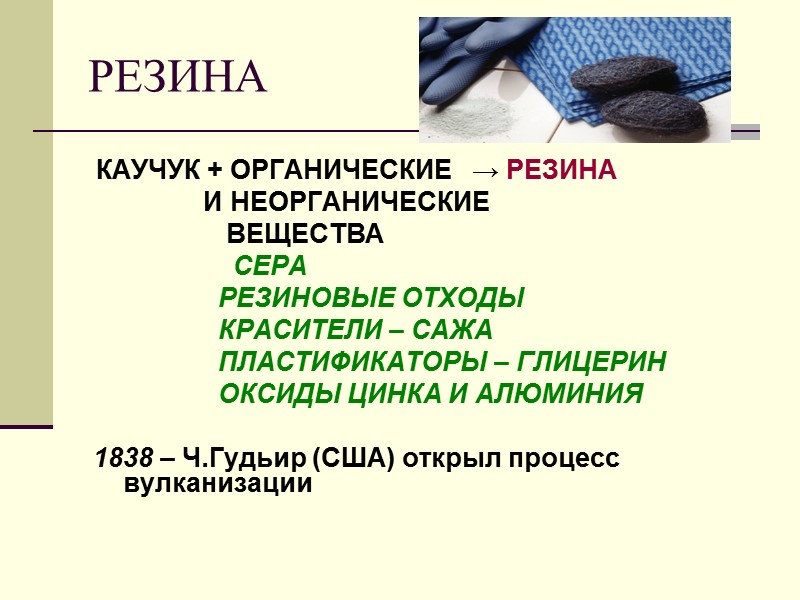 РЕЗИНА

КАУЧУК + ОРГАНИЧЕСКИЕ → РЕЗИНА
И НЕОРГАНИЧЕСКИЕ
ВЕЩЕСТВА
СЕРА
РЕЗИНОВЫЕ ОТХОДЫ
КРАСИТЕЛИ – САЖА
ПЛАСТИФИКАТОРЫ – ГЛИЦЕРИН
ОКСИДЫ ЦИНКА И АЛЮМИНИЯ

1838 – Ч.Гудьир (США) открыл процесс вулканизации